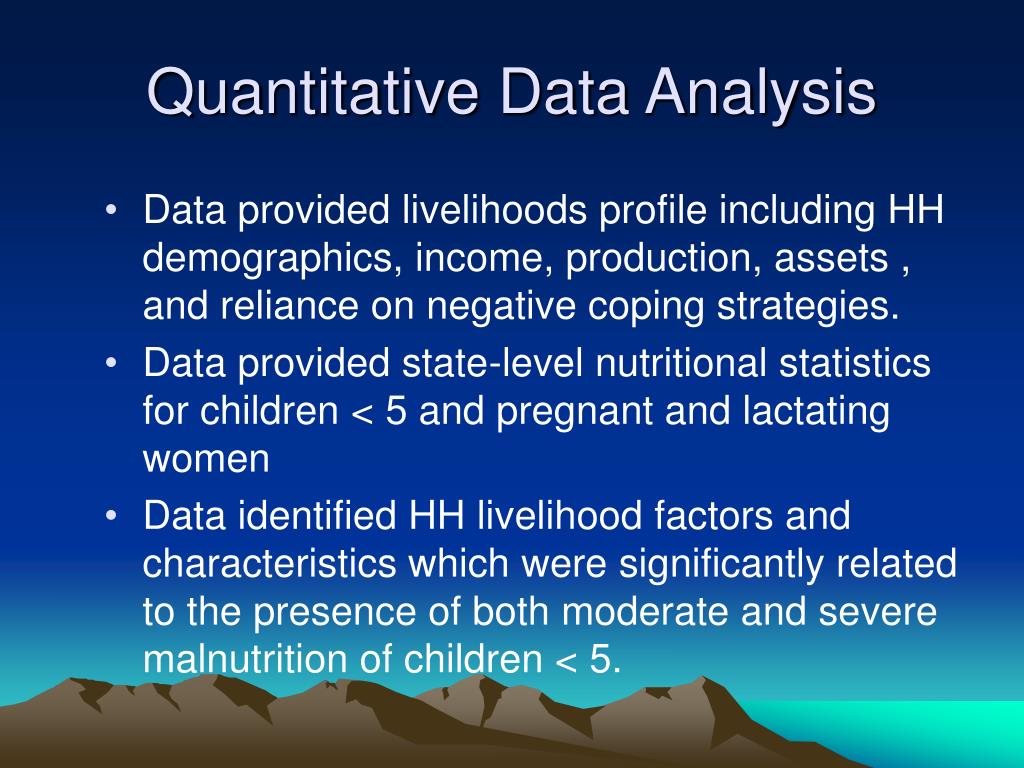 Quantitative Data Analysis

• Data provided livelihoods profile including HH demographics, income, production, assets , and reliance on negative coping strategies.

• Data provided state-level nutritional statistics for children < 5 and pregnant and lactating women

• Data identified HH livelihood factors and characteristics which were significantly related to the presence of both moderate and severe malnutrition of children < 5.